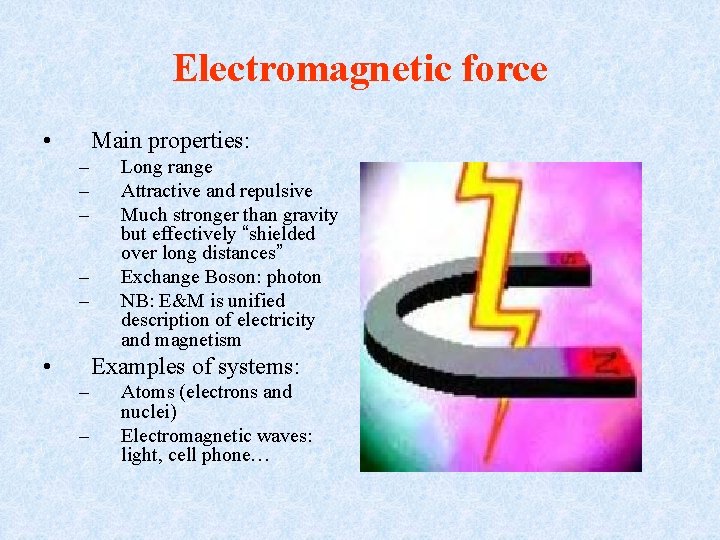 Electromagnetic force

• Main properties:
– Long range
– Attractive and repulsive
– Much stronger than gravity but effectively “shielded over long distances”
– Exchange Boson: photon
– NB: E&M is unified description of electricity and magnetism

• Examples of systems:
– Atoms (electrons and nuclei)
– Electromagnetic waves: light, cell phone…

S

N